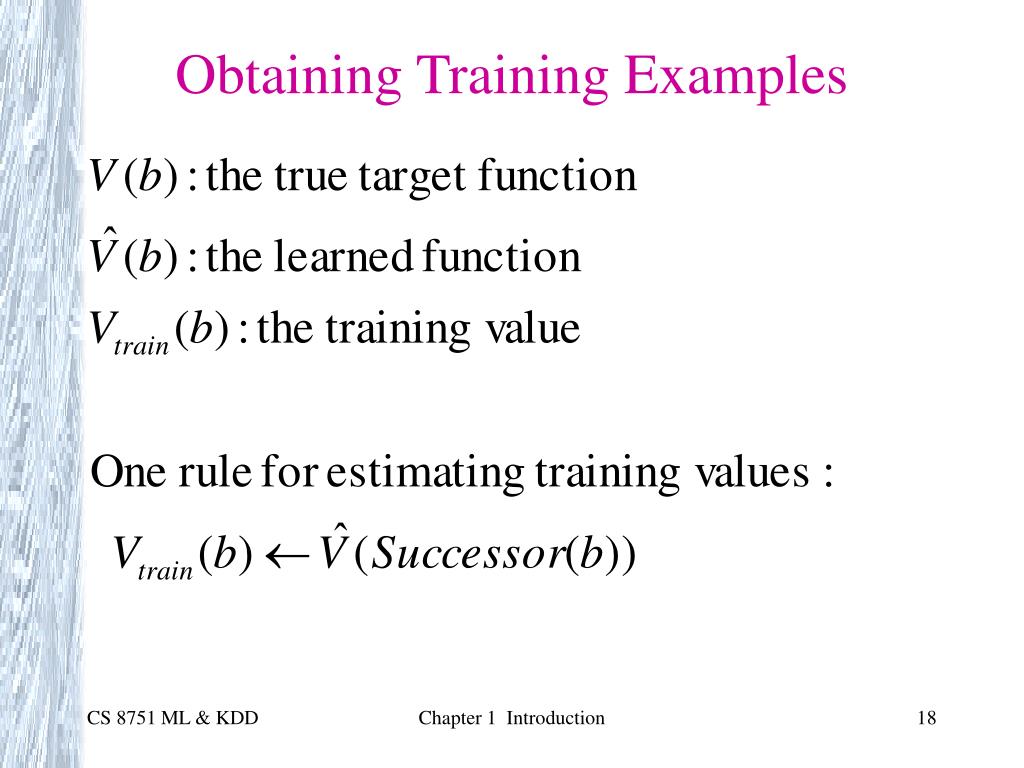 Obtaining Training Examples

$V(b)$ : the true target function

$\hat{V}(b)$ : the learned function

$V_{train}(b)$ : the training value

One rule for estimating training values :

$V_{train}(b) \leftarrow \hat{V}(Successor(b))$

CS 8751 ML & KDD

Chapter 1 Introduction

18